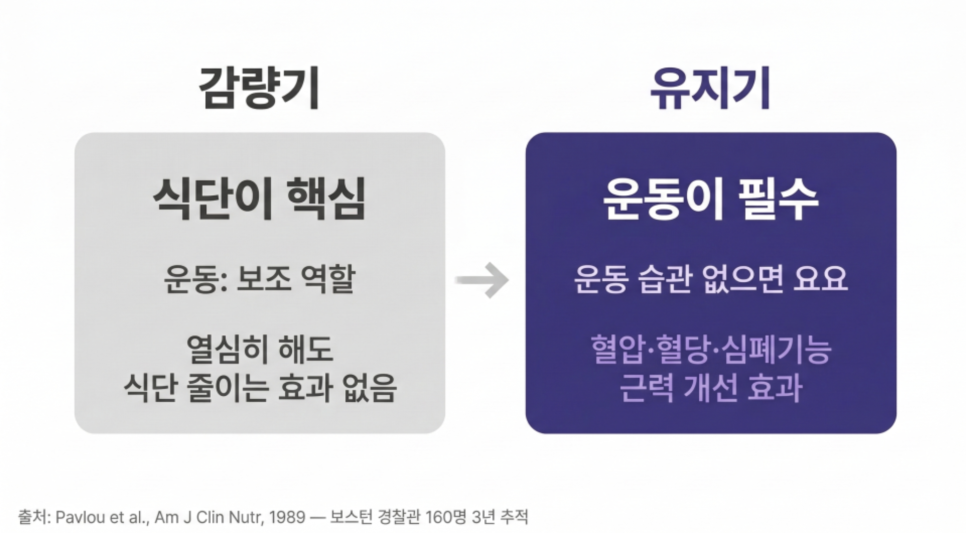 감량기

식단이 핵심

운동: 보조 역할

열심히 해도
식단 줄이는 효과 없음

유지기

운동이 필수

운동 습관 없으면 요요

혈압·혈당·심폐기능
근력 개선 효과

출처: Pavlou et al., Am J Clin Nutr, 1989 — 보스턴 경찰관 160명 3년 추적